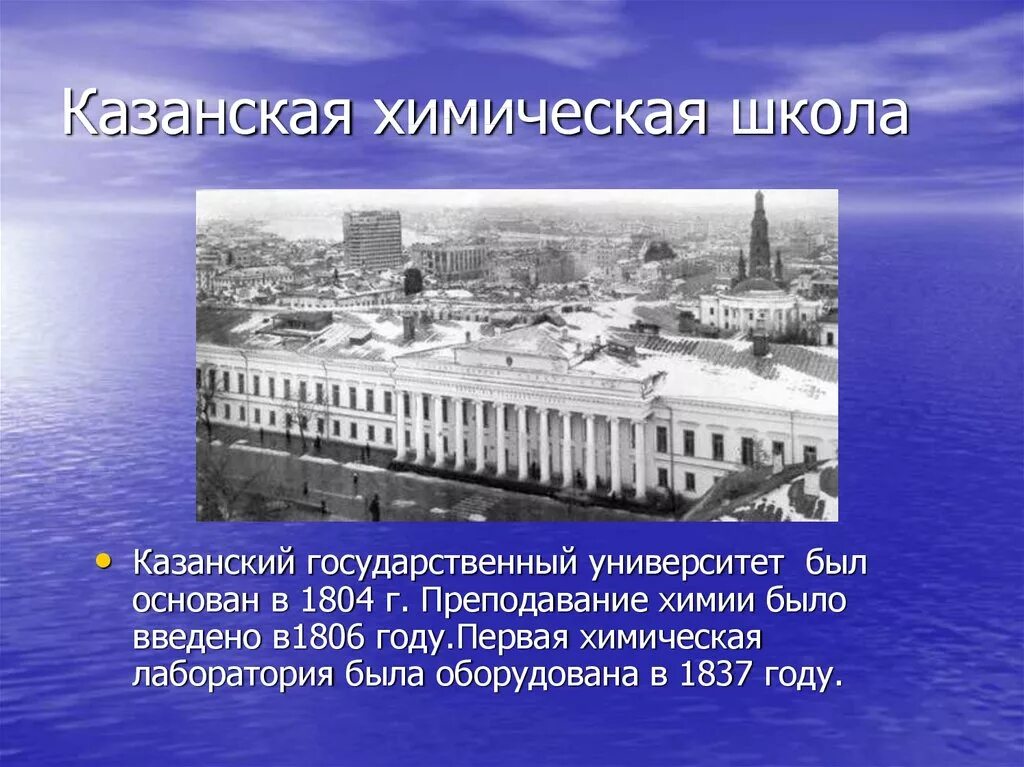 Казанская химическая школа

• Казанский государственный университет был основан в 1804 г. Преподавание химии было введено в1806 году.Первая химическая лаборатория была оборудована в 1837 году.